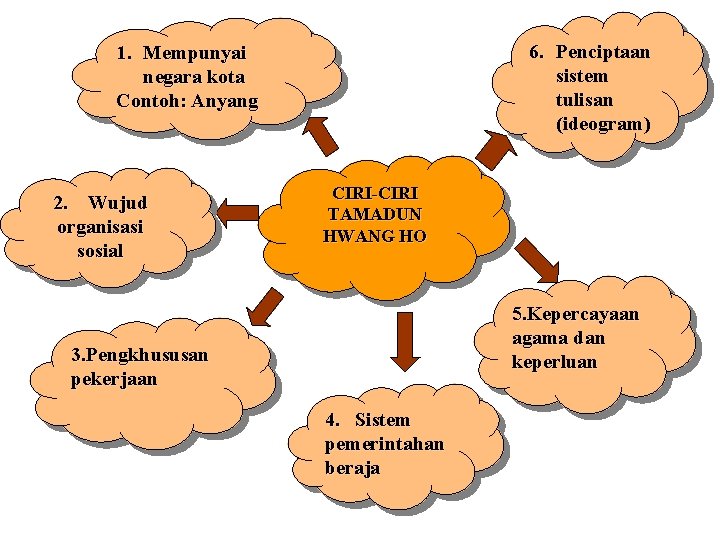 CIRI-CIRI TAMADUN HWANG HO

1. Mempunyai negara kota Contoh: Anyang

2. Wujud organisasi sosial

3.Pengkhususan pekerjaan

4. Sistem pemerintahan beraja

5.Kepercayaan agama dan keperluan

6. Penciptaan sistem tulisan (ideogram)